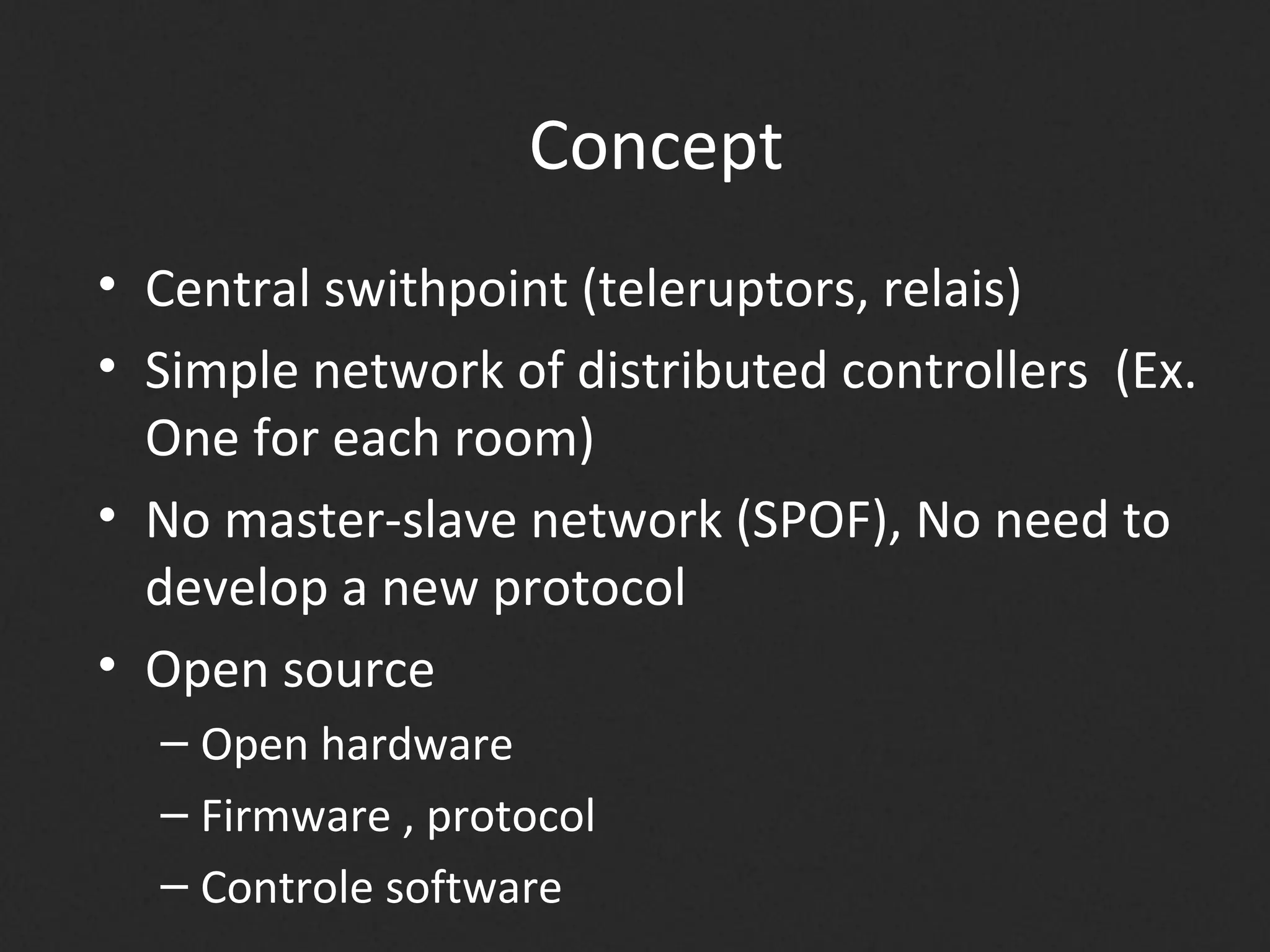 Concept

• Central swithpoint (teleruptors, relais)
• Simple network of distributed controllers (Ex. One for each room)
• No master-slave network (SPOF), No need to develop a new protocol
• Open source
– Open hardware
– Firmware , protocol
– Controle software